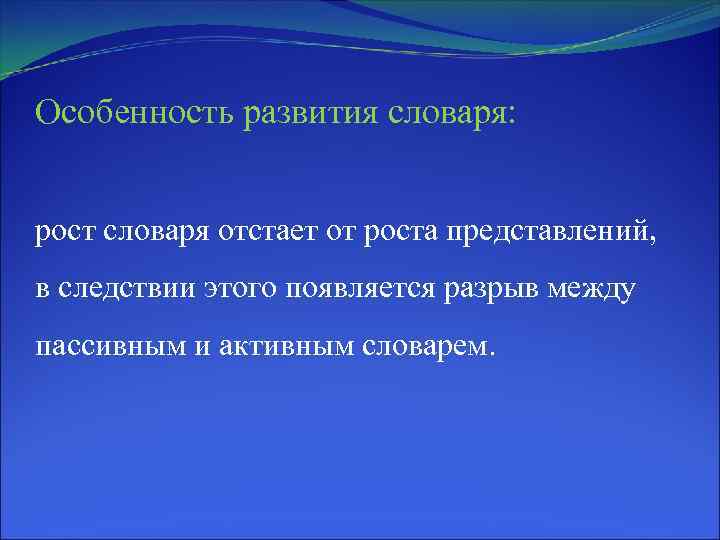 Особенность развития словаря:

рост словаря отстает от роста представлений, в следствии этого появляется разрыв между пассивным и активным словарем.